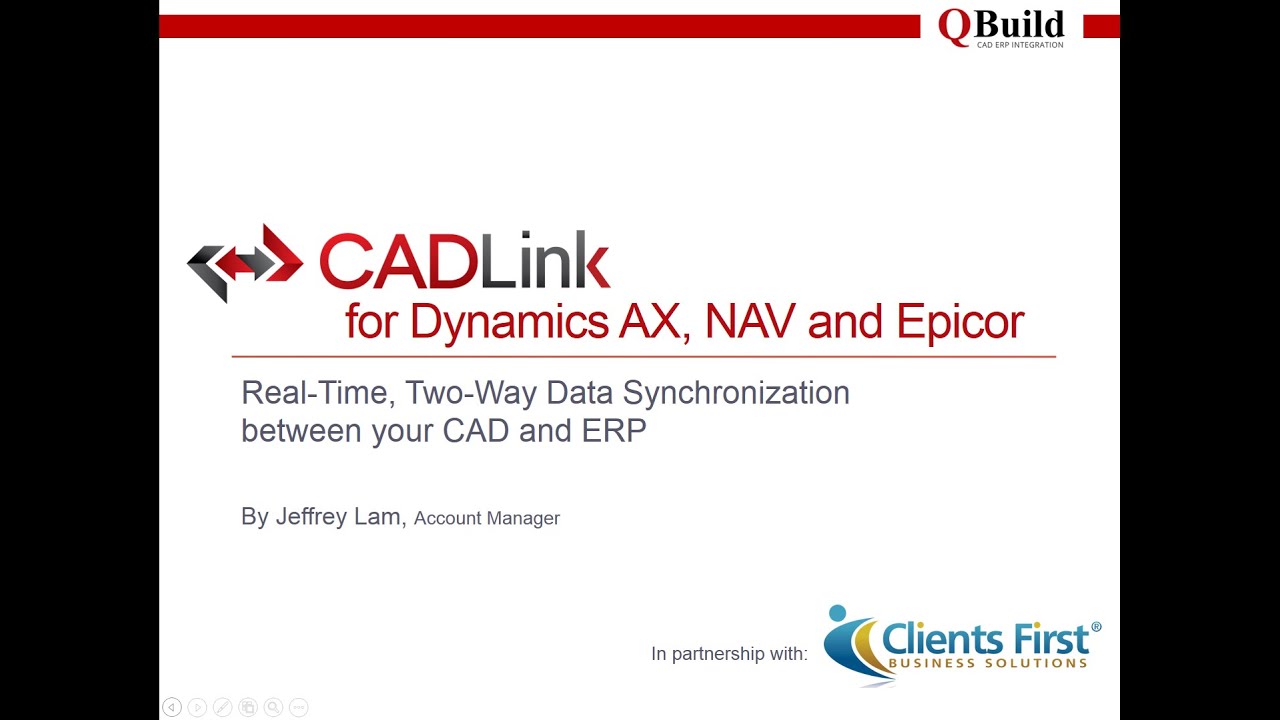 QBuild
CAD ERP INTEGRATION

CADLink
for Dynamics AX, NAV and Epicor

Real-Time, Two-Way Data Synchronization between your CAD and ERP

By Jeffrey Lam, Account Manager

In partnership with:

Clients First®
BUSINESS SOLUTIONS